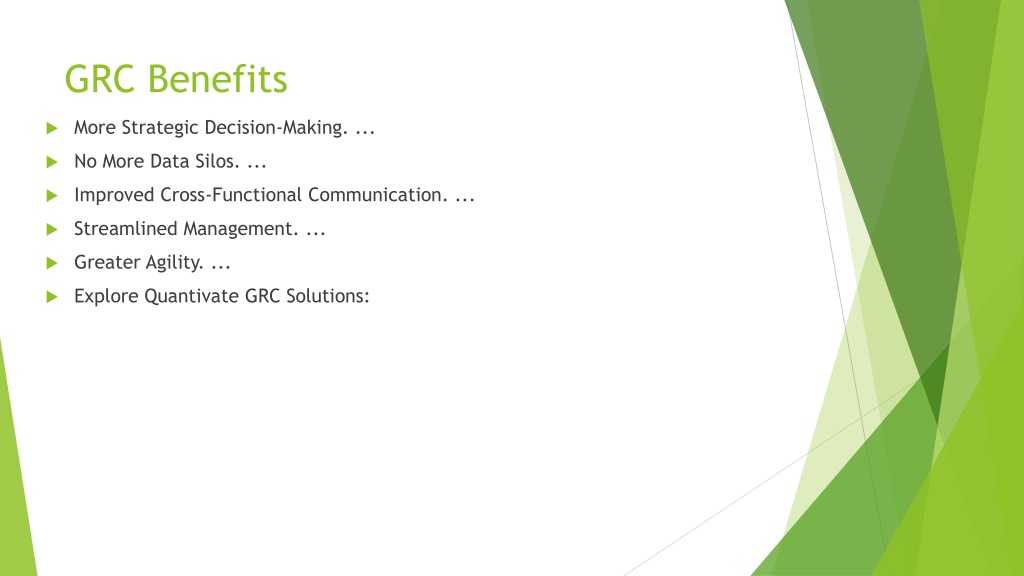 GRC Benefits

More Strategic Decision-Making. ...

No More Data Silos. ...

Improved Cross-Functional Communication. ...

Streamlined Management. ...

Greater Agility. ...

Explore Quantivate GRC Solutions: